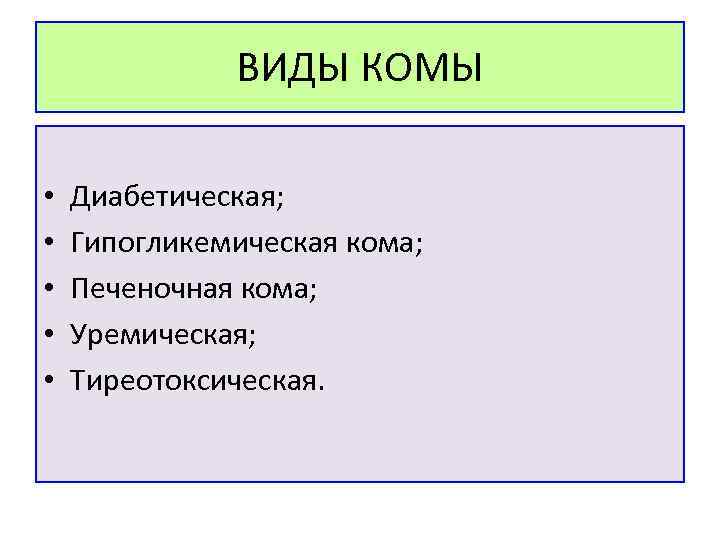 ВИДЫ КОМЫ

• Диабетическая;
• Гипогликемическая кома;
• Печеночная кома;
• Уремическая;
• Тиреотоксическая.